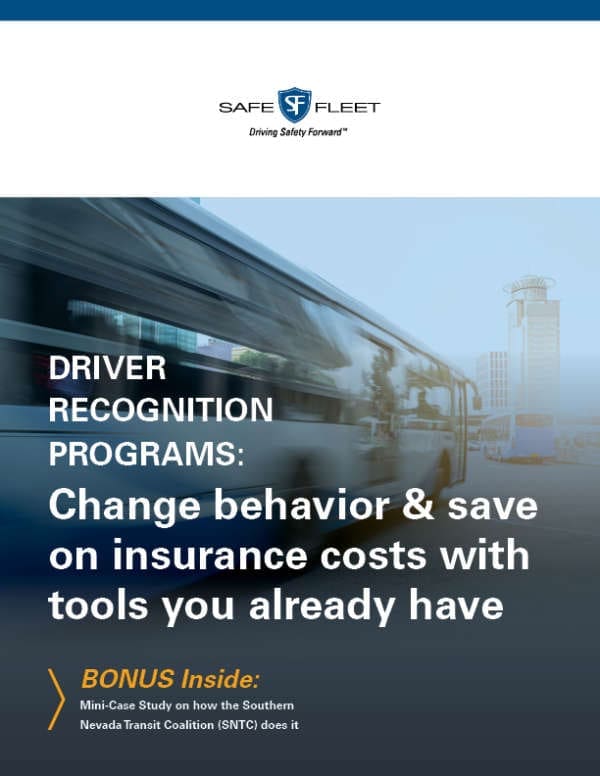 SAFE SF FLEET
Driving Safety Forward™

DRIVER RECOGNITION PROGRAMS:
Change behavior & save on insurance costs with tools you already have

BONUS Inside:
Mini-Case Study on how the Southern Nevada Transit Coalition (SNTC) does it